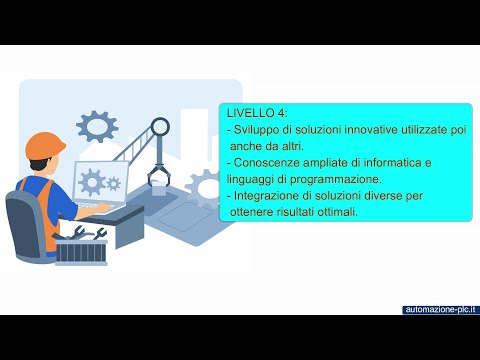 LIVELLO 4:
- Sviluppo di soluzioni innovative utilizzate poi anche da altri.
- Conoscenze ampliate di informatica e linguaggi di programmazione.
- Integrazione di soluzioni diverse per ottenere risultati ottimali.

automazione-plc.it